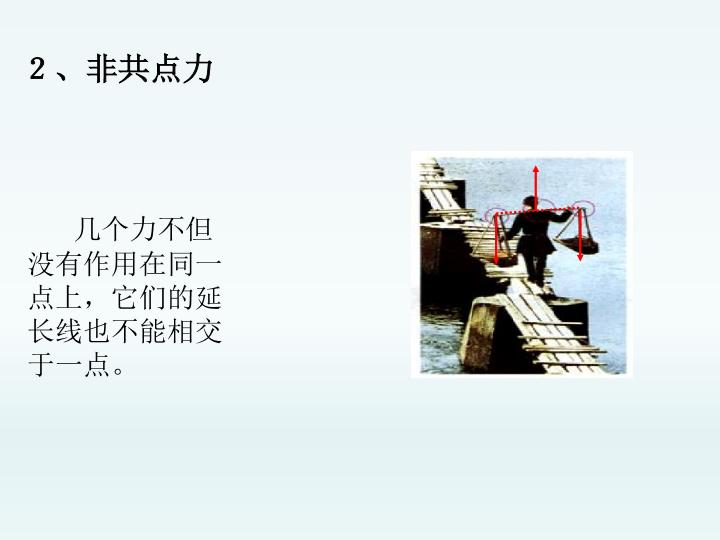 2、非共点力

几个力不但没有作用在同一点上，它们的延长线也不能相交于一点。